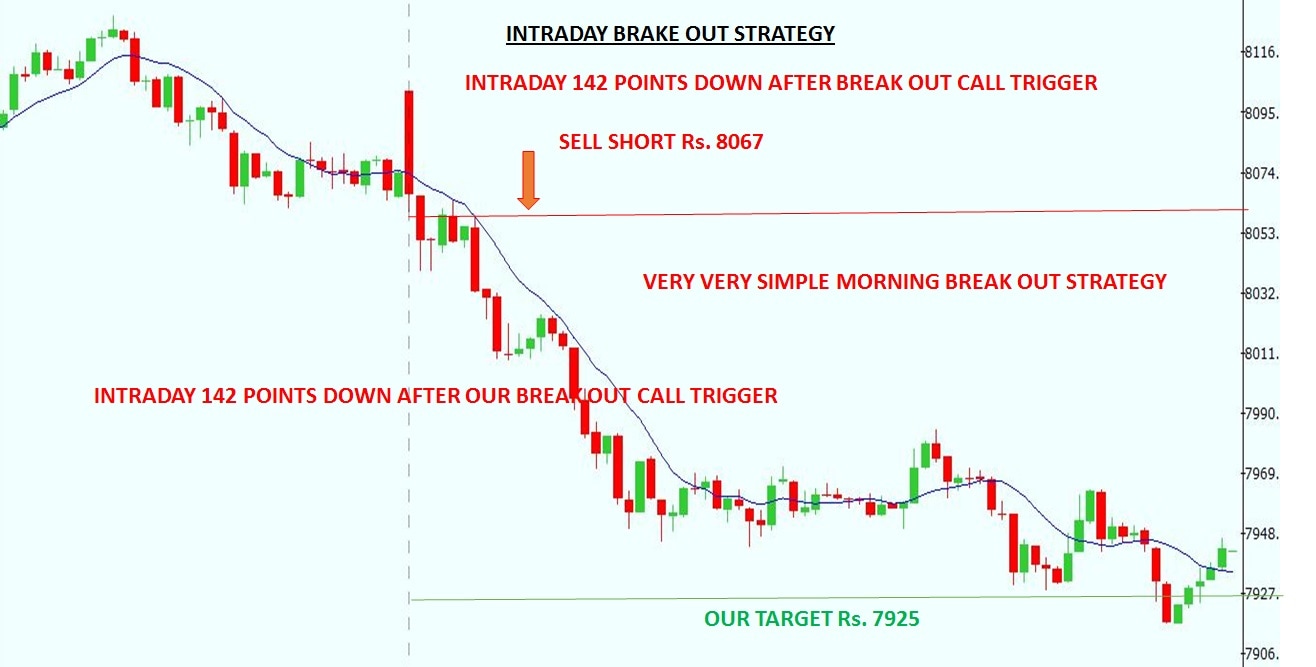 INTRADAY BRAKE OUT STRATEGY

INTRADAY 142 POINTS DOWN AFTER BREAK OUT CALL TRIGGER

SELL SHORT Rs. 8067

VERY VERY SIMPLE MORNING BREAK OUT STRATEGY

INTRADAY 142 POINTS DOWN AFTER OUR BREAK OUT CALL TRIGGER

OUR TARGET Rs. 7925

8116.
8095.
8074.
8053.
8032.
8011.
7990.
7969.
7948.
7927.
7906.